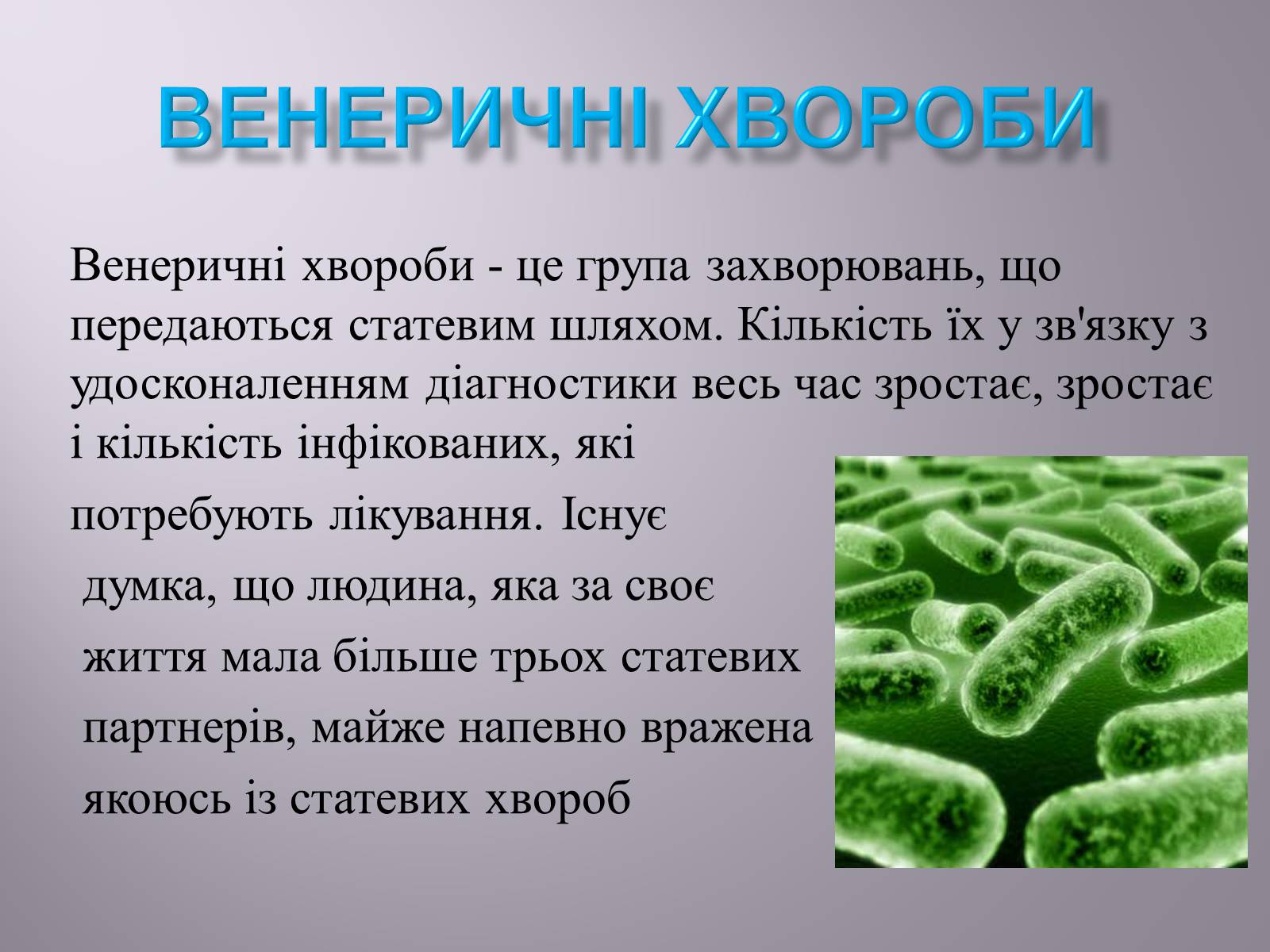 ВЕНЕРИЧНІ ХВОРОБИ

Венеричні хвороби - це група захворювань, що передаються статевим шляхом. Кількість їх у зв'язку з удосконаленням діагностики весь час зростає, зростає і кількість інфікованих, які потребують лікування. Існує думка, що людина, яка за своє життя мала більше трьох статевих партнерів, майже напевно вражена якоюсь із статевих хвороб